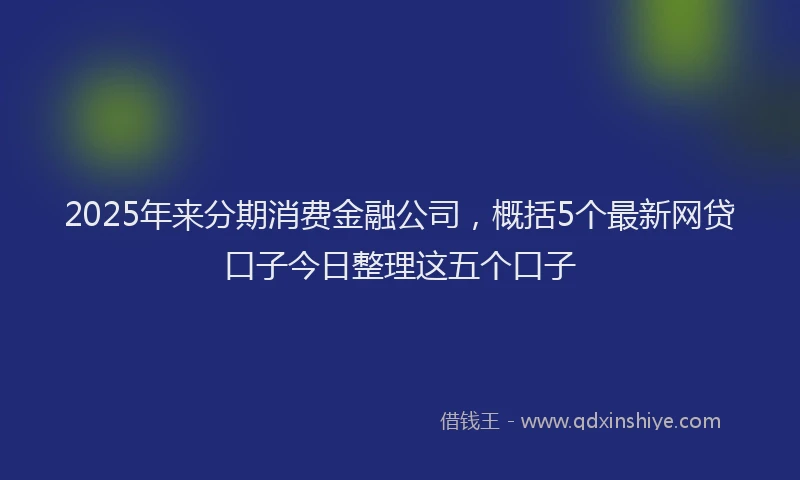 2025年来分期消费金融公司，概括5个最新网贷口子今日整理这五个口子

借钱王 - www.qdxinshiye.com